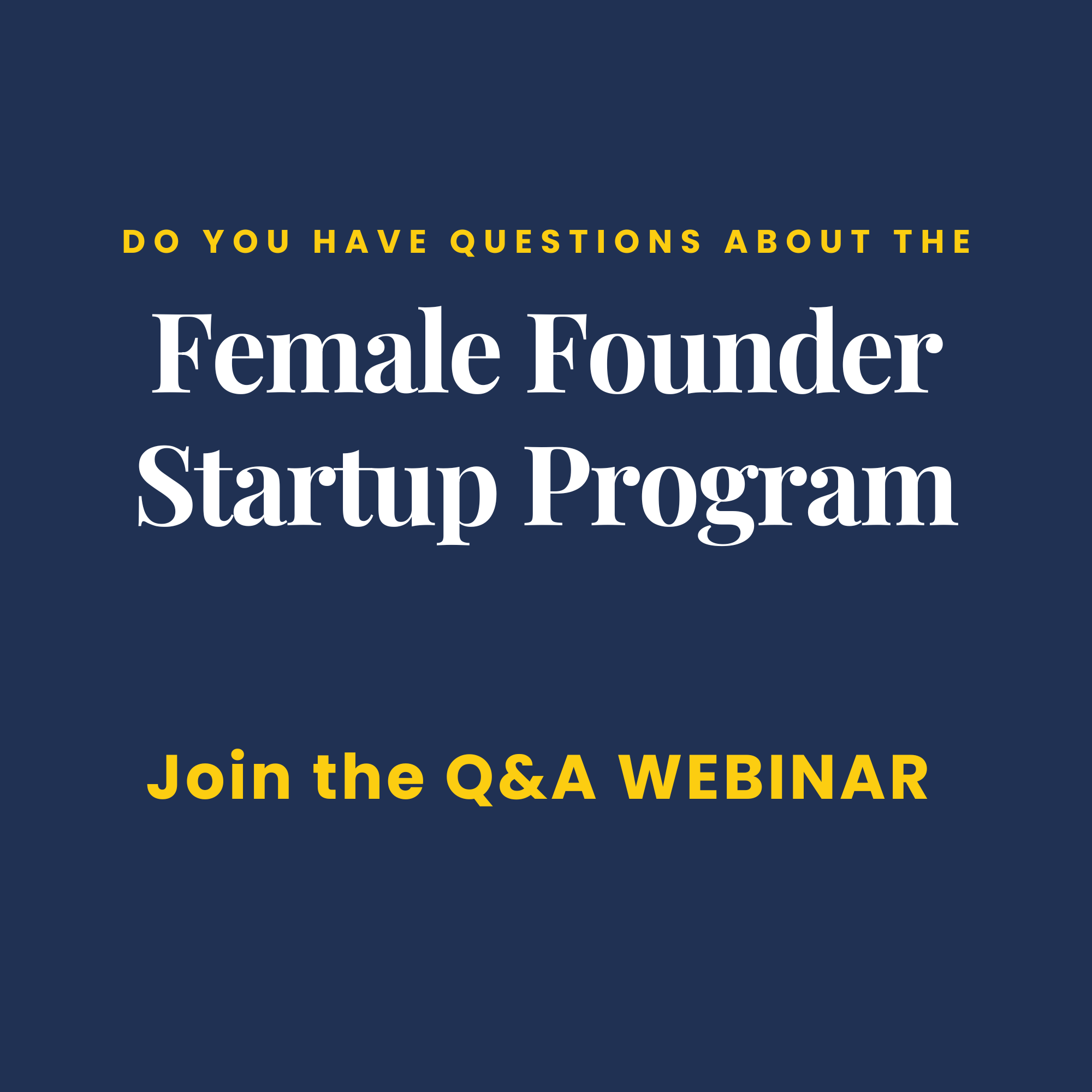 DO YOU HAVE QUESTIONS ABOUT THE

Female Founder Startup Program

Join the Q&A WEBINAR